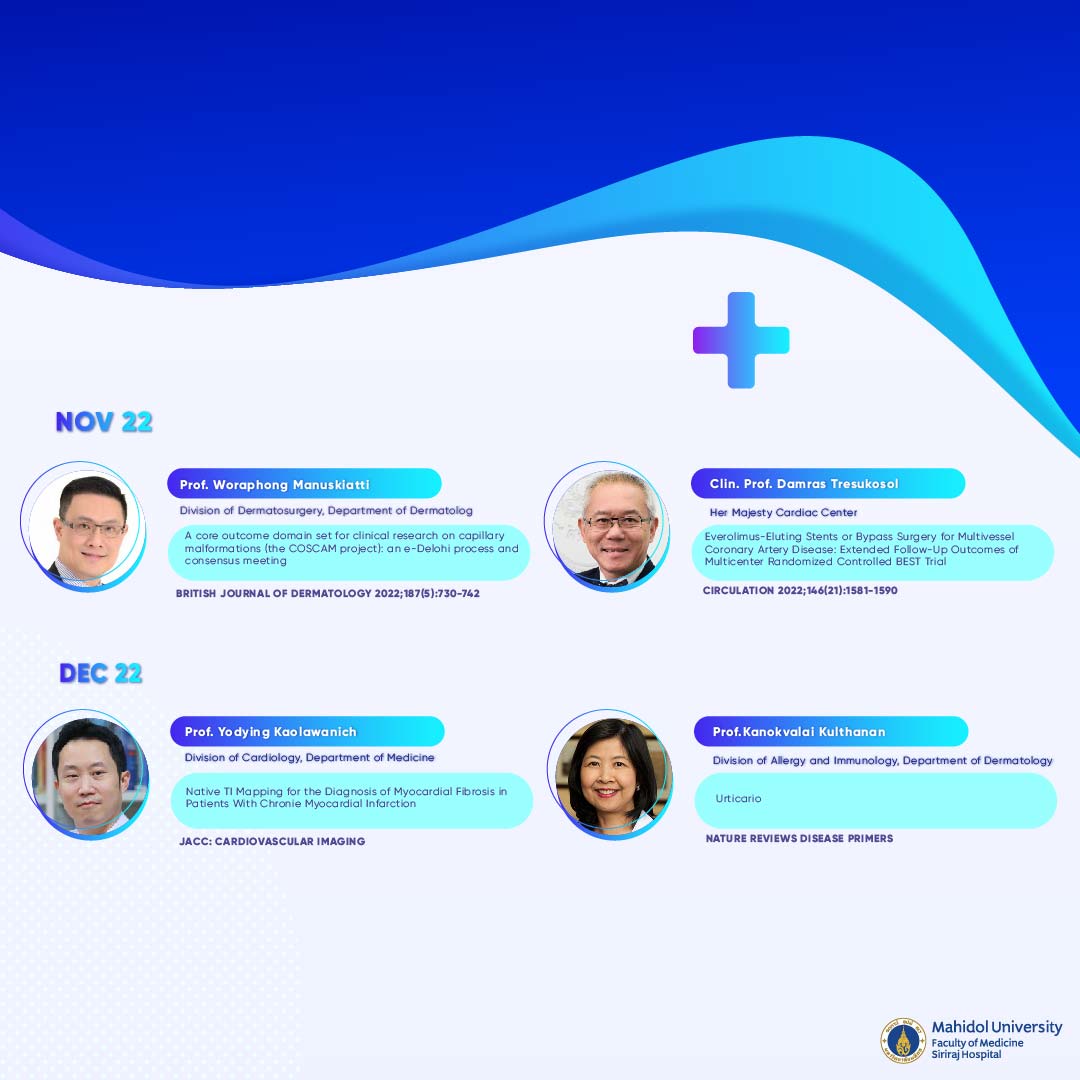 NOV 22

Prof. Woraphong Manuskiatti

Division of Dermatosurgery, Department of Dermatolog

A core outcome domain set for clinical research on capillary malformations (the COSCAM project): an e-Delohi process and consensus meeting

BRITISH JOURNAL OF DERMATOLOGY 2022;187(5):730-742

Clin. Prof. Damras Tresukosol

Her Majesty Cardiac Center

Everolimus-Eluting Stents or Bypass Surgery for Multivessel Coronary Artery Disease: Extended Follow-Up Outcomes of Multicenter Randomized Controlled BEST Trial

CIRCULATION 2022;146(21):1581-1590

DEC 22

Prof. Yodying Kaolawanich

Division of Cardiology, Department of Medicine

Native TI Mapping for the Diagnosis of Myocardial Fibrosis in Patients With Chronie Myocardial Infarction

JACC: CARDIOVASCULAR IMAGING

Prof.Kanokvalai Kulthanan

Division of Allergy and Immunology, Department of Dermatology

Urticario

NATURE REVIEWS DISEASE PRIMERS

Mahidol University
Faculty of Medicine
Siriraj Hospital